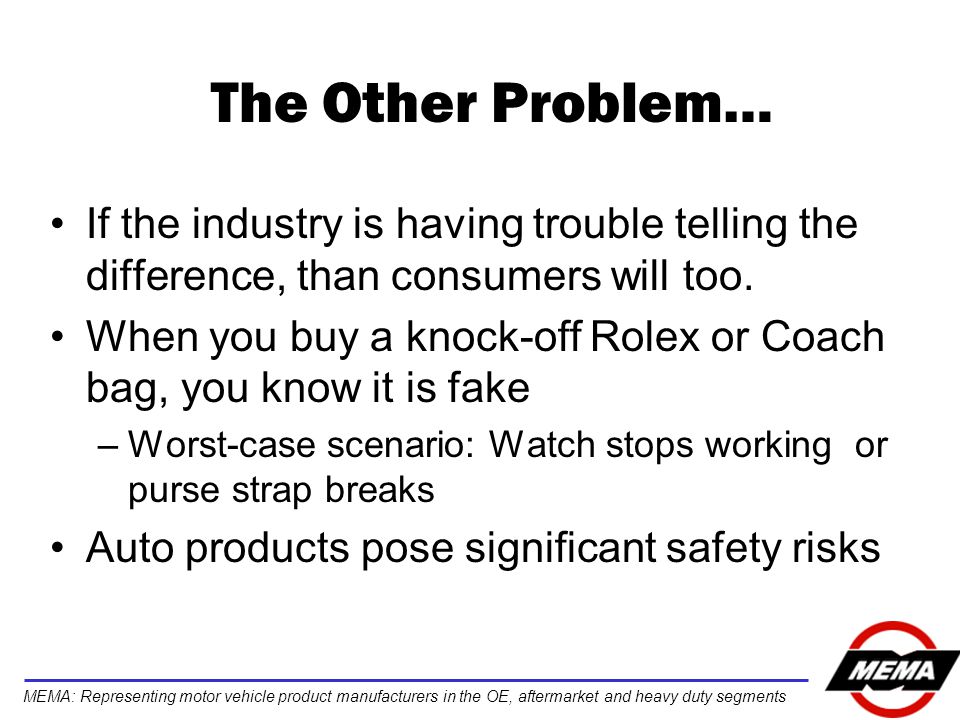 The Other Problem…

• If the industry is having trouble telling the difference, than consumers will too.

• When you buy a knock-off Rolex or Coach bag, you know it is fake

– Worst-case scenario: Watch stops working or purse strap breaks

• Auto products pose significant safety risks

MEMA: Representing motor vehicle product manufacturers in the OE, aftermarket and heavy duty segments

MEMA